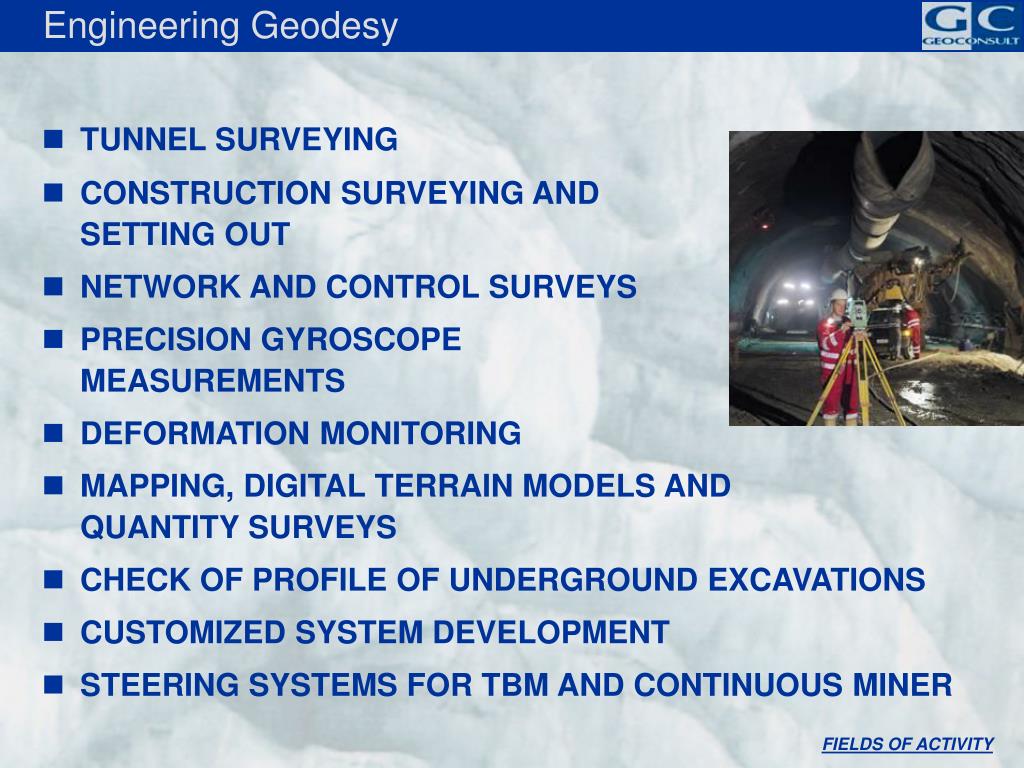 Engineering Geodesy

GC GEOCONSULT

- TUNNEL SURVEYING
- CONSTRUCTION SURVEYING AND SETTING OUT
- NETWORK AND CONTROL SURVEYS
- PRECISION GYROSCOPE MEASUREMENTS
- DEFORMATION MONITORING
- MAPPING, DIGITAL TERRAIN MODELS AND QUANTITY SURVEYS
- CHECK OF PROFILE OF UNDERGROUND EXCAVATIONS
- CUSTOMIZED SYSTEM DEVELOPMENT
- STEERING SYSTEMS FOR TBM AND CONTINUOUS MINER

FIELDS OF ACTIVITY